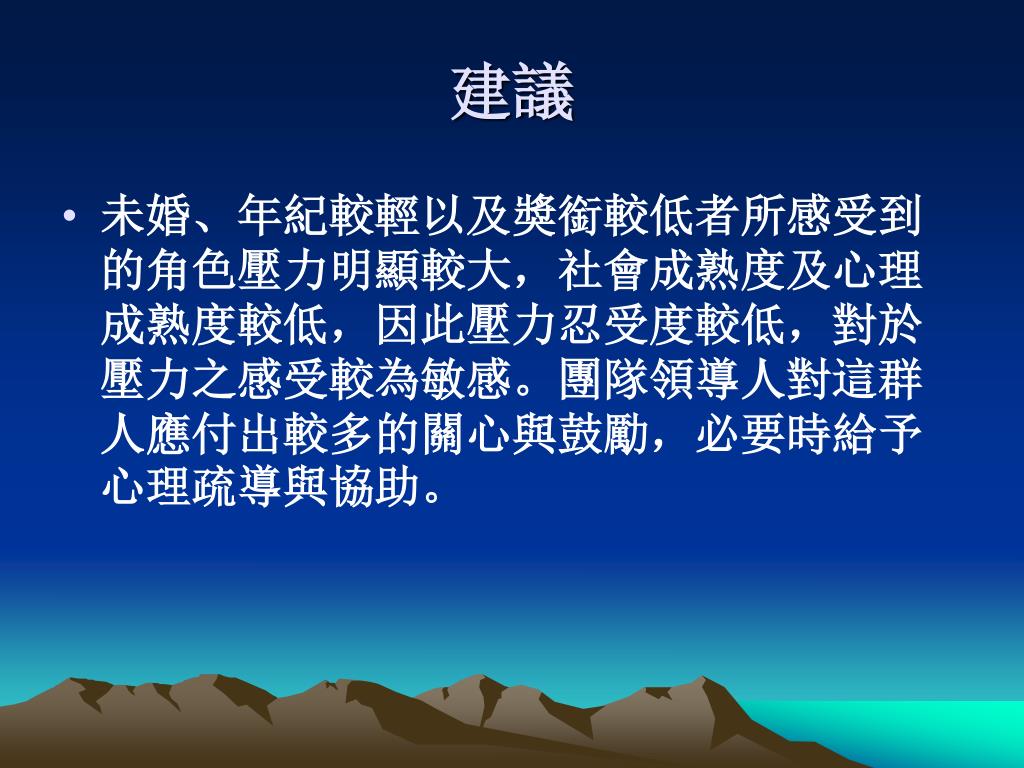 建議

• 未婚、年紀較輕以及獎銜較低者所感受到的角色壓力明顯較大，社會成熟度及心理成熟度較低，因此壓力忍受度較低，對於壓力之感受較為敏感。團隊領導人對這群人應付出較多的關心與鼓勵，必要時給予心理疏導與協助。